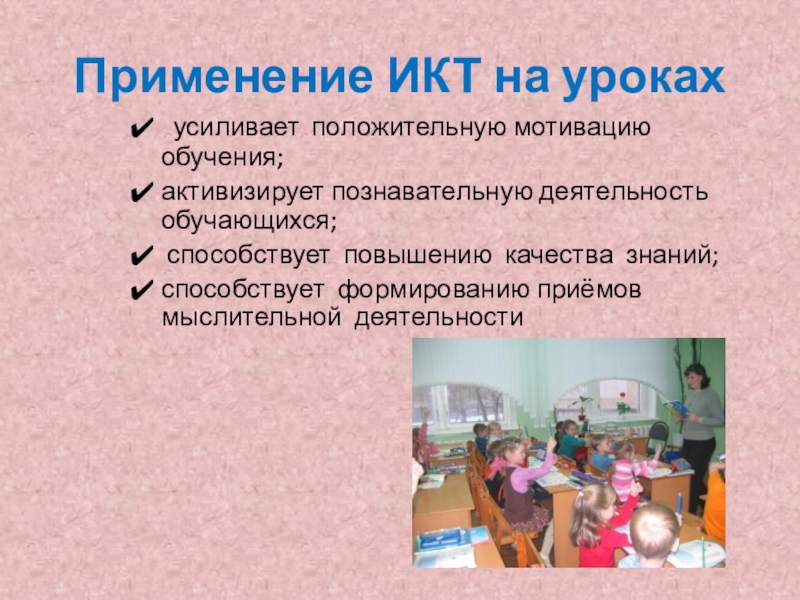 Применение ИКТ на уроках

✔ усиливает положительную мотивацию обучения;

✔ активизирует познавательную деятельность обучающихся;

✔ способствует повышению качества знаний;

✔ способствует формированию приёмов мыслительной деятельности